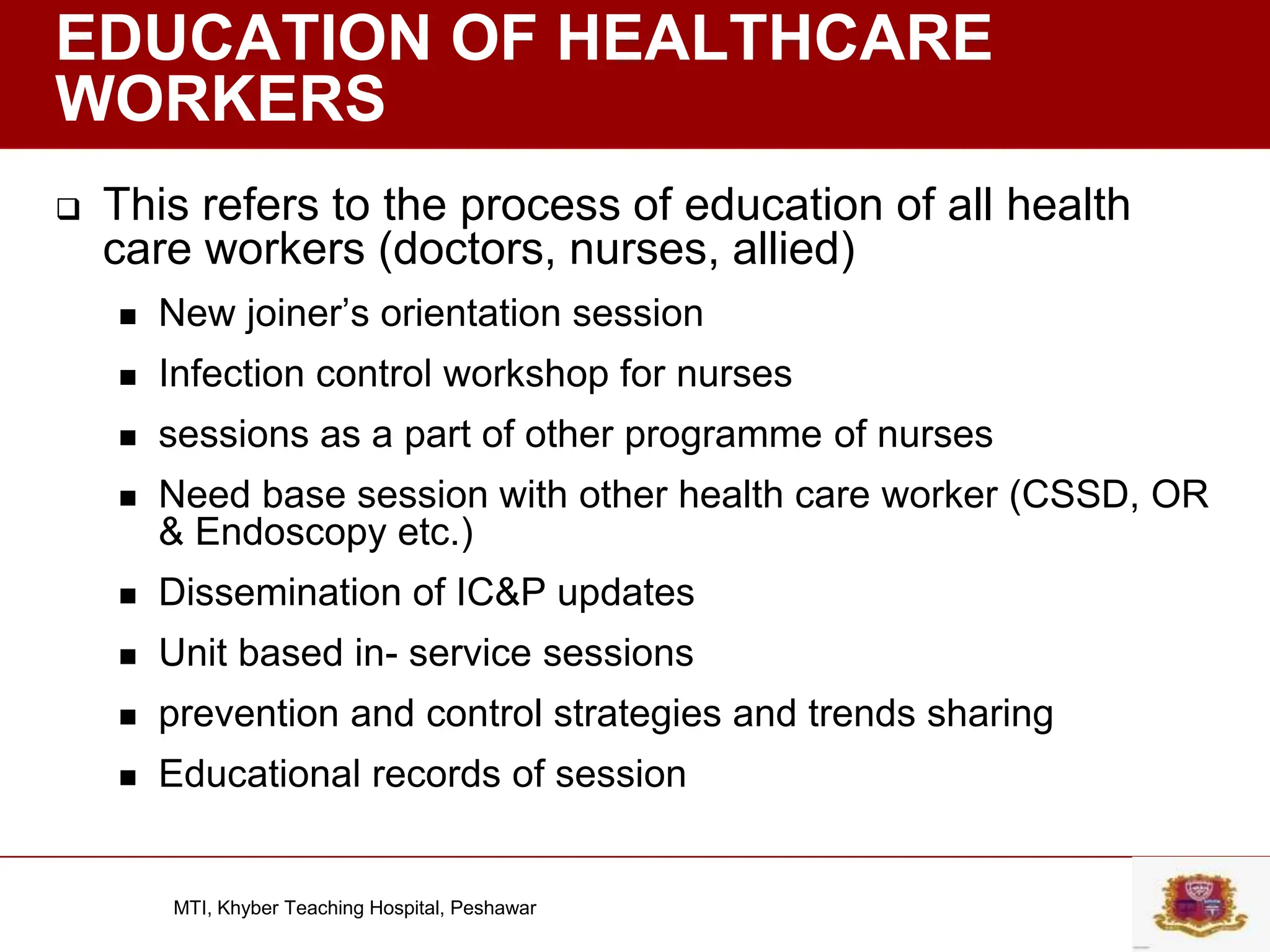 EDUCATION OF HEALTHCARE WORKERS

❑ This refers to the process of education of all health care workers (doctors, nurses, allied)

▪ New joiner’s orientation session

▪ Infection control workshop for nurses

▪ sessions as a part of other programme of nurses

▪ Need base session with other health care worker (CSSD, OR & Endoscopy etc.)

▪ Dissemination of IC&P updates

▪ Unit based in- service sessions

▪ prevention and control strategies and trends sharing

▪ Educational records of session

MTI, Khyber Teaching Hospital, Peshawar